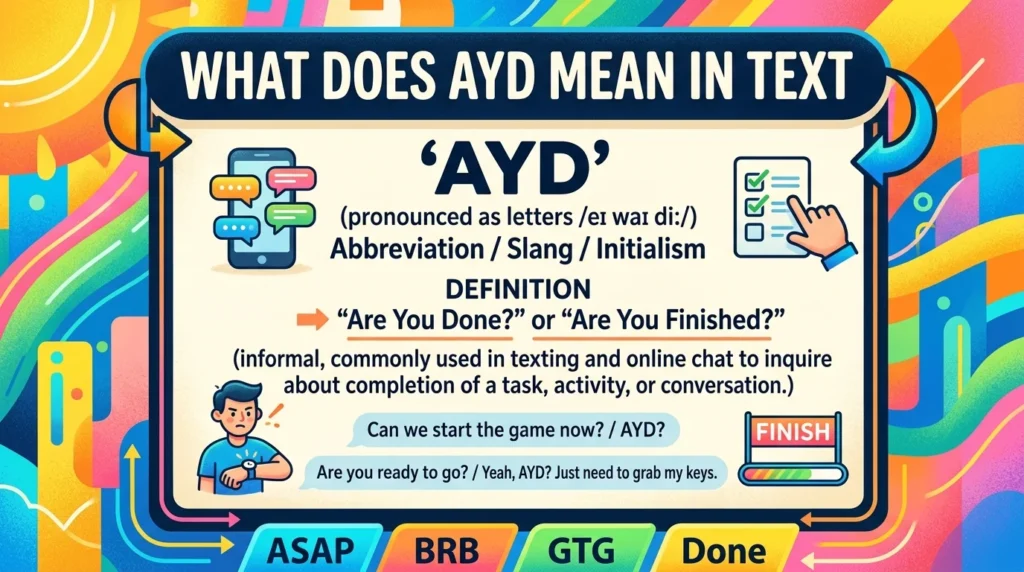 WHAT DOES AYD MEAN IN TEXT

'AYD'

(pronounced as letters /eɪ waɪ diː/)
Abbreviation / Slang / Initialism

DEFINITION

"Are You Done?" or "Are You Finished?"

(informal, commonly used in texting and online chat to inquire about completion of a task, activity, or conversation.)

Can we start the game now? / AYD?

Are you ready to go? / Yeah, AYD? Just need to grab my keys.

FINISH

ASAP
BRB
GTG
Done